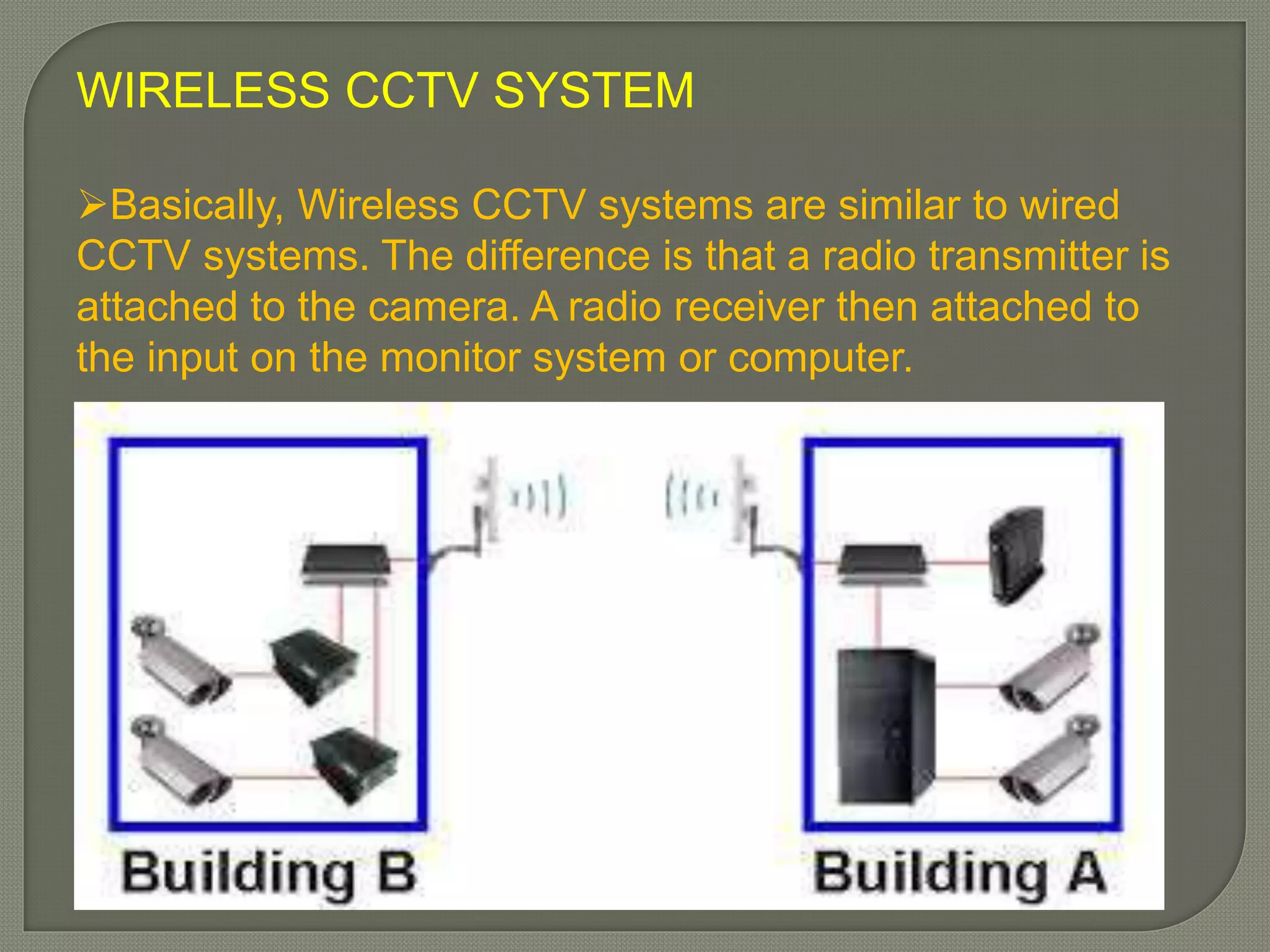 WIRELESS CCTV SYSTEM

➢Basically, Wireless CCTV systems are similar to wired CCTV systems. The difference is that a radio transmitter is attached to the camera. A radio receiver then attached to the input on the monitor system or computer.

Building B

Building A